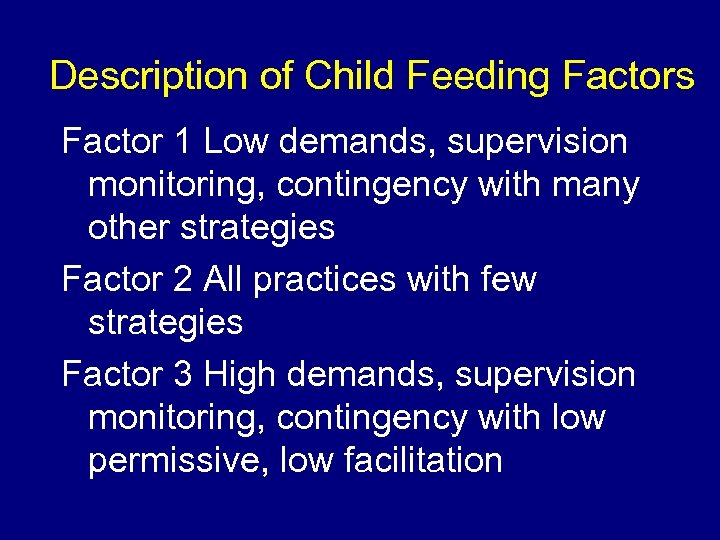 Description of Child Feeding Factors

Factor 1 Low demands, supervision monitoring, contingency with many other strategies

Factor 2 All practices with few strategies

Factor 3 High demands, supervision monitoring, contingency with low permissive, low facilitation